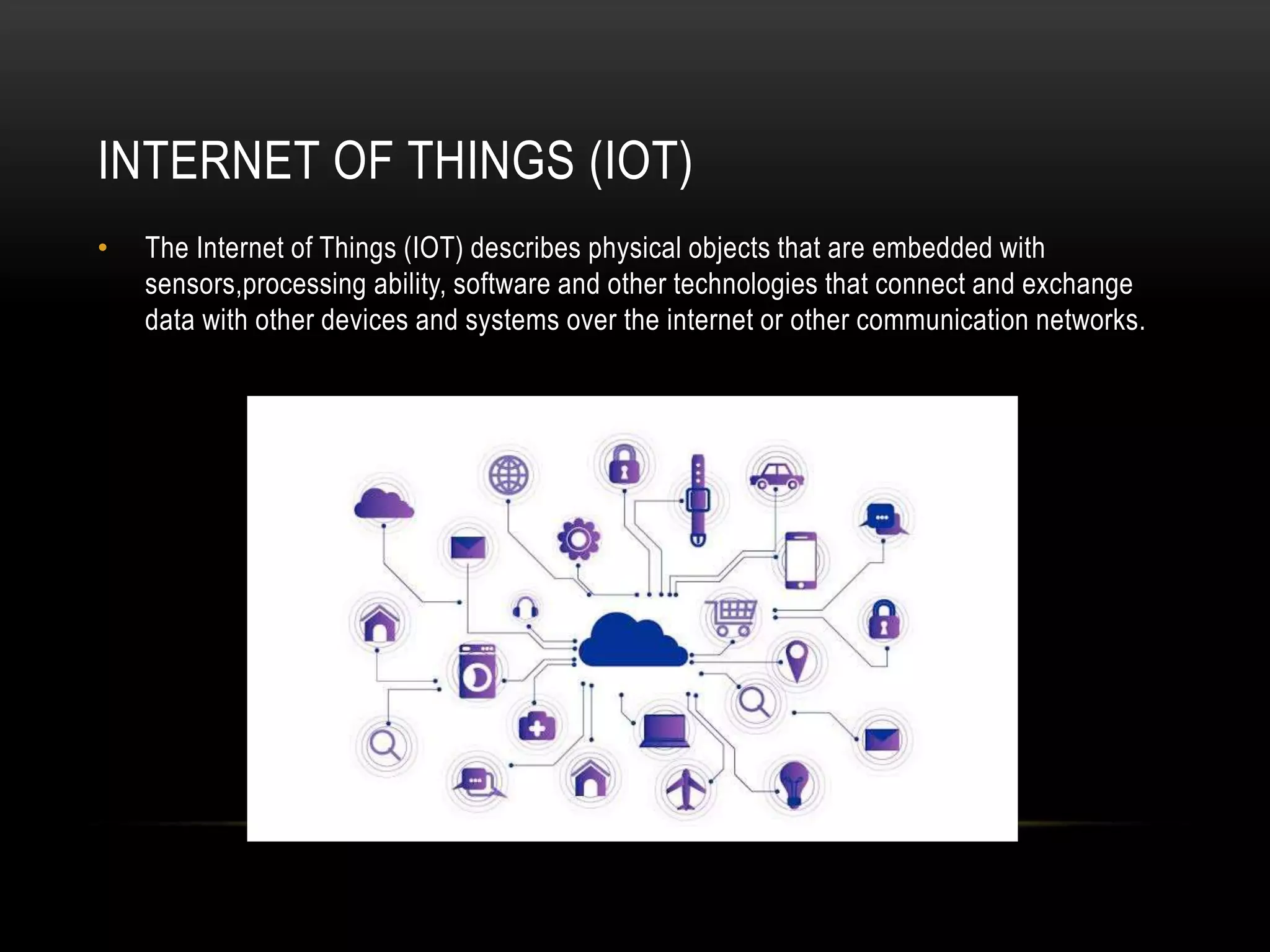 INTERNET OF THINGS (IOT)

• The Internet of Things (IOT) describes physical objects that are embedded with sensors,processing ability, software and other technologies that connect and exchange data with other devices and systems over the internet or other communication networks.